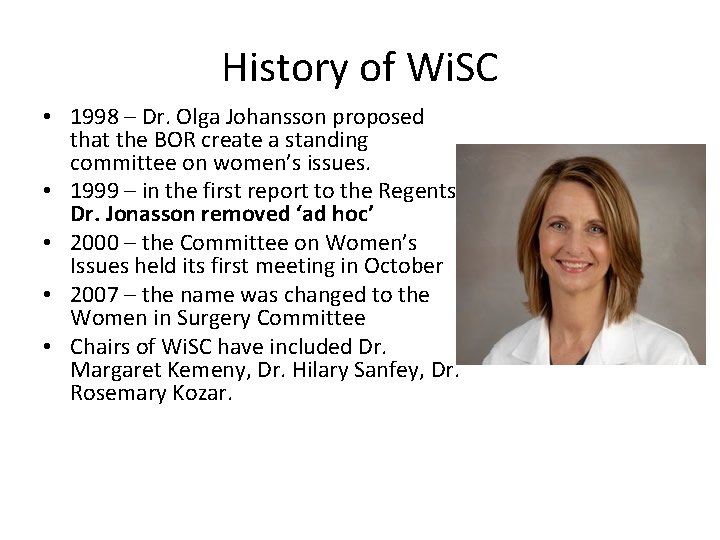 History of WiSC

• 1998 – Dr. Olga Johansson proposed that the BOR create a standing committee on women's issues.
• 1999 – in the first report to the Regents Dr. Jonasson removed 'ad hoc'
• 2000 – the Committee on Women's Issues held its first meeting in October
• 2007 – the name was changed to the Women in Surgery Committee
• Chairs of WiSC have included Dr. Margaret Kemeny, Dr. Hilary Sanfey, Dr. Rosemary Kozar.